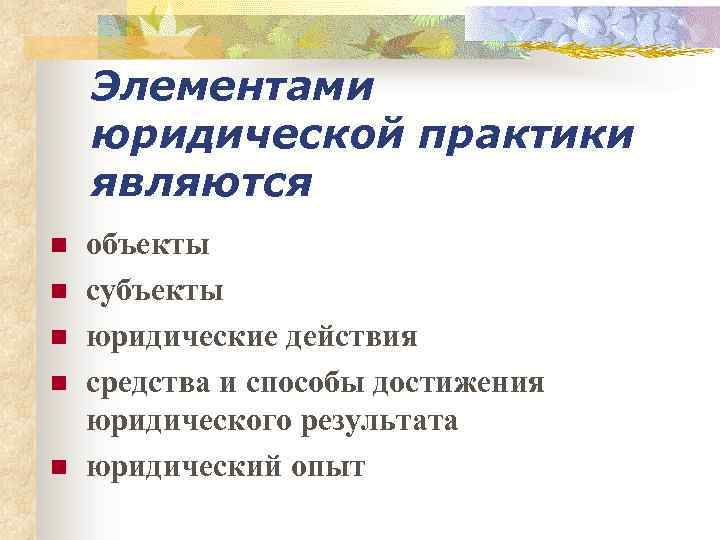 Элементами юридической практики являются

- объекты
- субъекты
- юридические действия
- средства и способы достижения юридического результата
- юридический опыт